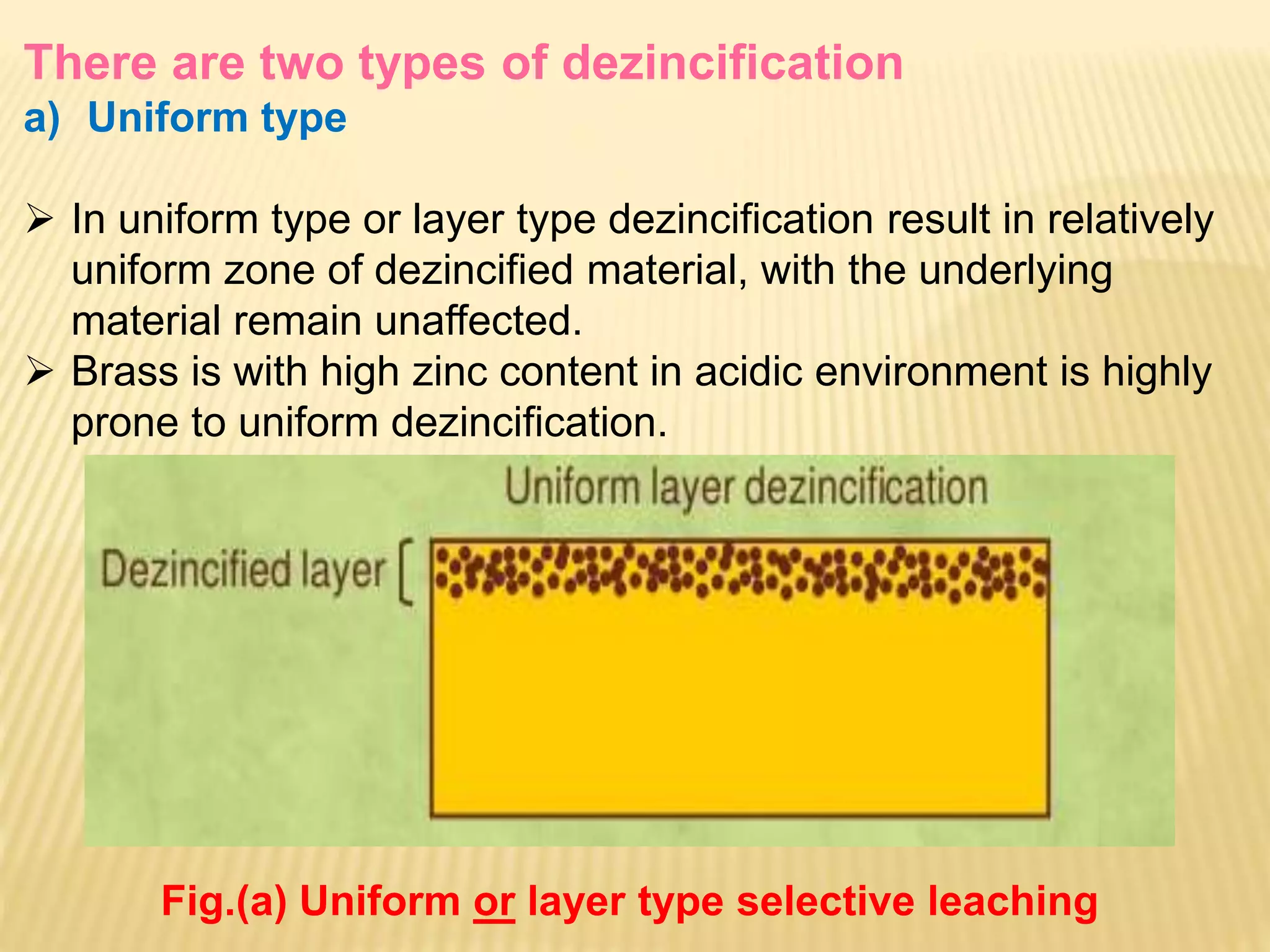 There are two types of dezincification
a) Uniform type

➢ In uniform type or layer type dezincification result in relatively uniform zone of dezincified material, with the underlying material remain unaffected.
➢ Brass is with high zinc content in acidic environment is highly prone to uniform dezincification.

Uniform layer dezincification
Dezincified layer

Fig.(a) Uniform or layer type selective leaching